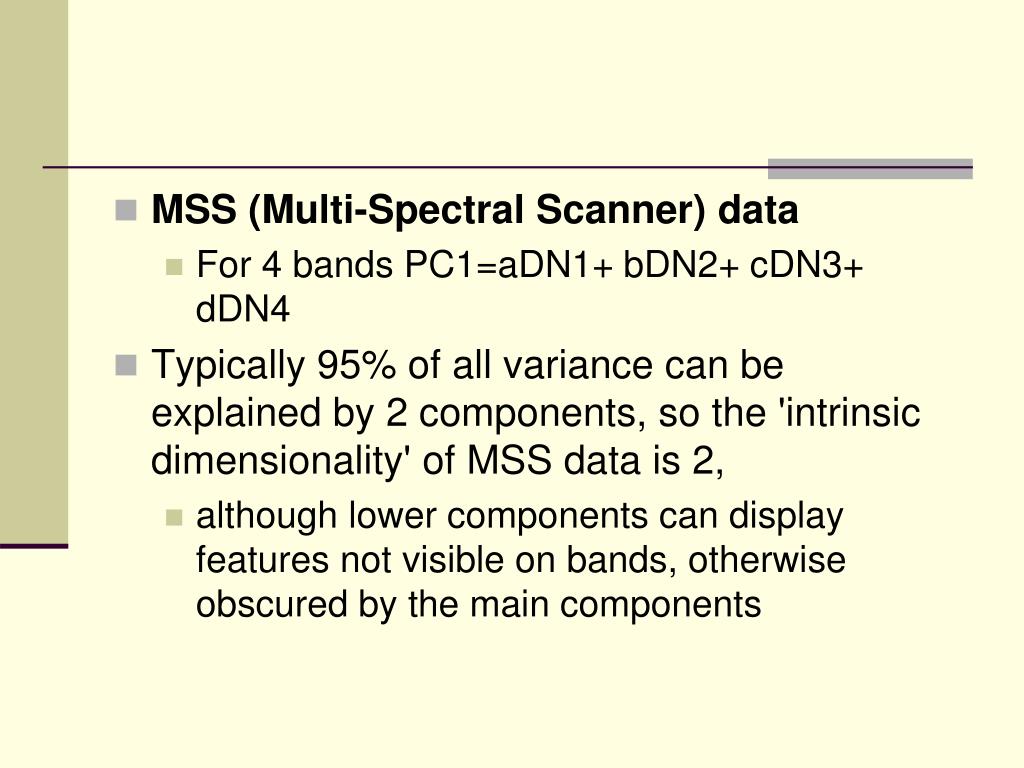 MSS (Multi-Spectral Scanner) data

For 4 bands PC1=aDN1+ bDN2+ cDN3+ dDN4

Typically 95% of all variance can be explained by 2 components, so the 'intrinsic dimensionality' of MSS data is 2,

although lower components can display features not visible on bands, otherwise obscured by the main components